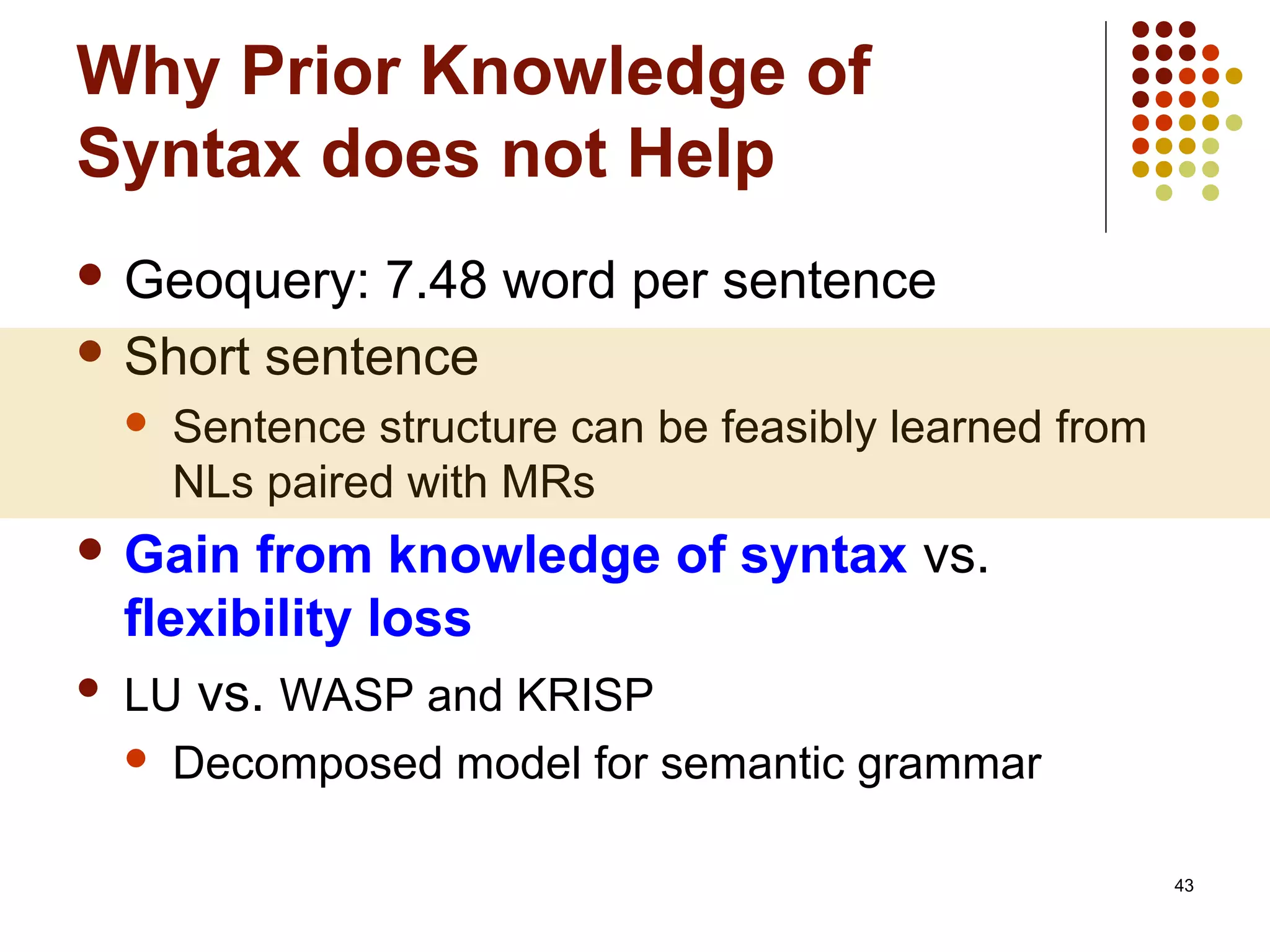 Why Prior Knowledge of Syntax does not Help

- Geoquery: 7.48 word per sentence
- Short sentence
  - Sentence structure can be feasibly learned from NLs paired with MRs
- Gain from knowledge of syntax vs. flexibility loss
- LU vs. WASP and KRISP
  - Decomposed model for semantic grammar

43